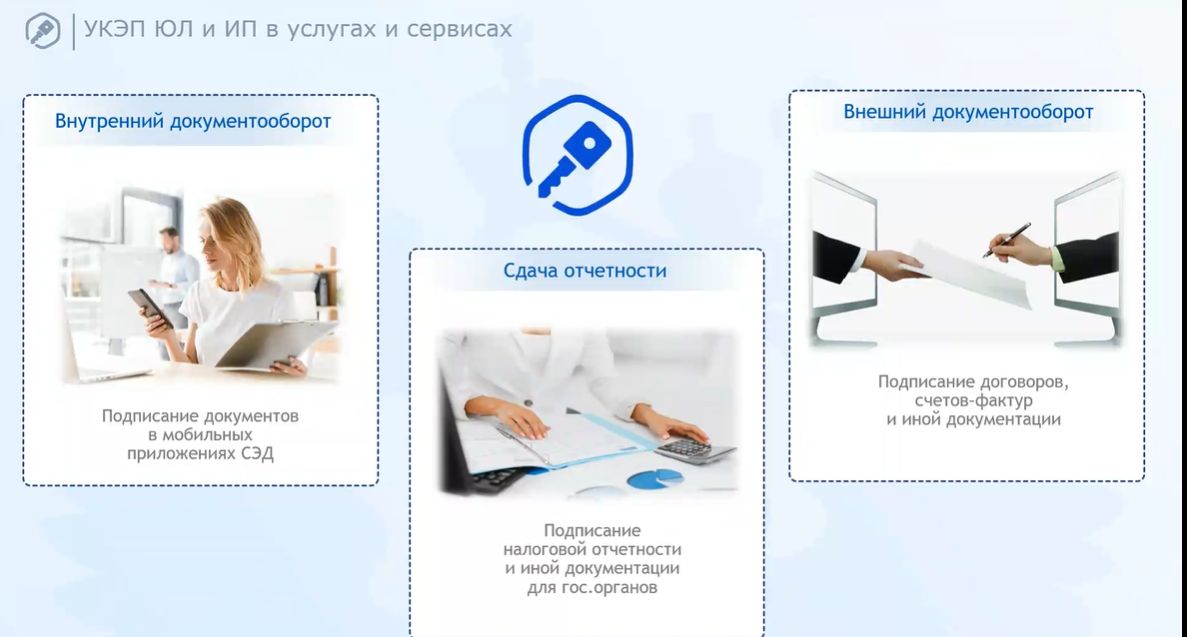 УКЭП ЮЛ и ИП в услугах и сервисах

Внутренний документооборот

Подписание документов в мобильных приложениях СЭД

Сдача отчетности

Подписание налоговой отчетности и иной документации для гос.органов

Внешний документооборот

Подписание договоров, счетов-фактур и иной документации